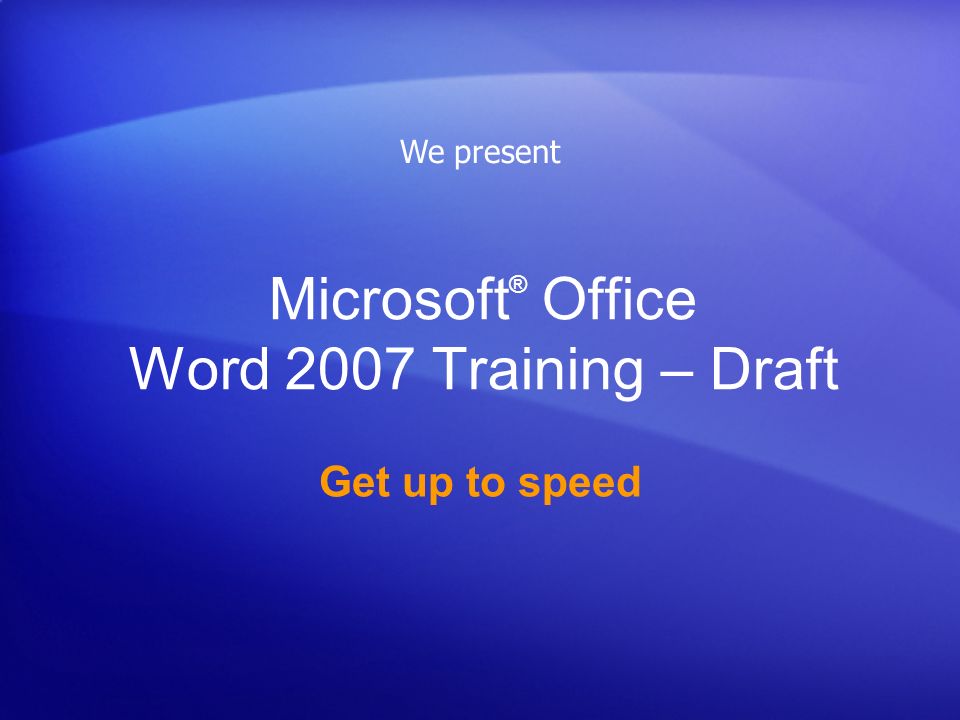 We present

Microsoft® Office
Word 2007 Training – Draft

Get up to speed